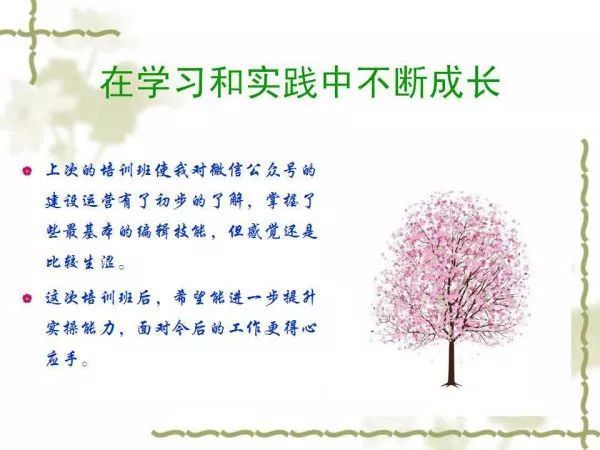 在学习和实践中不断成长

上次的培训班使我对微信公众号的建设运营有了初步的了解，掌握了些最基本的编辑技能，但感觉还是比较生涩。

这次培训班后，希望能进一步提升实操能力，面对今后的工作更得心应手。